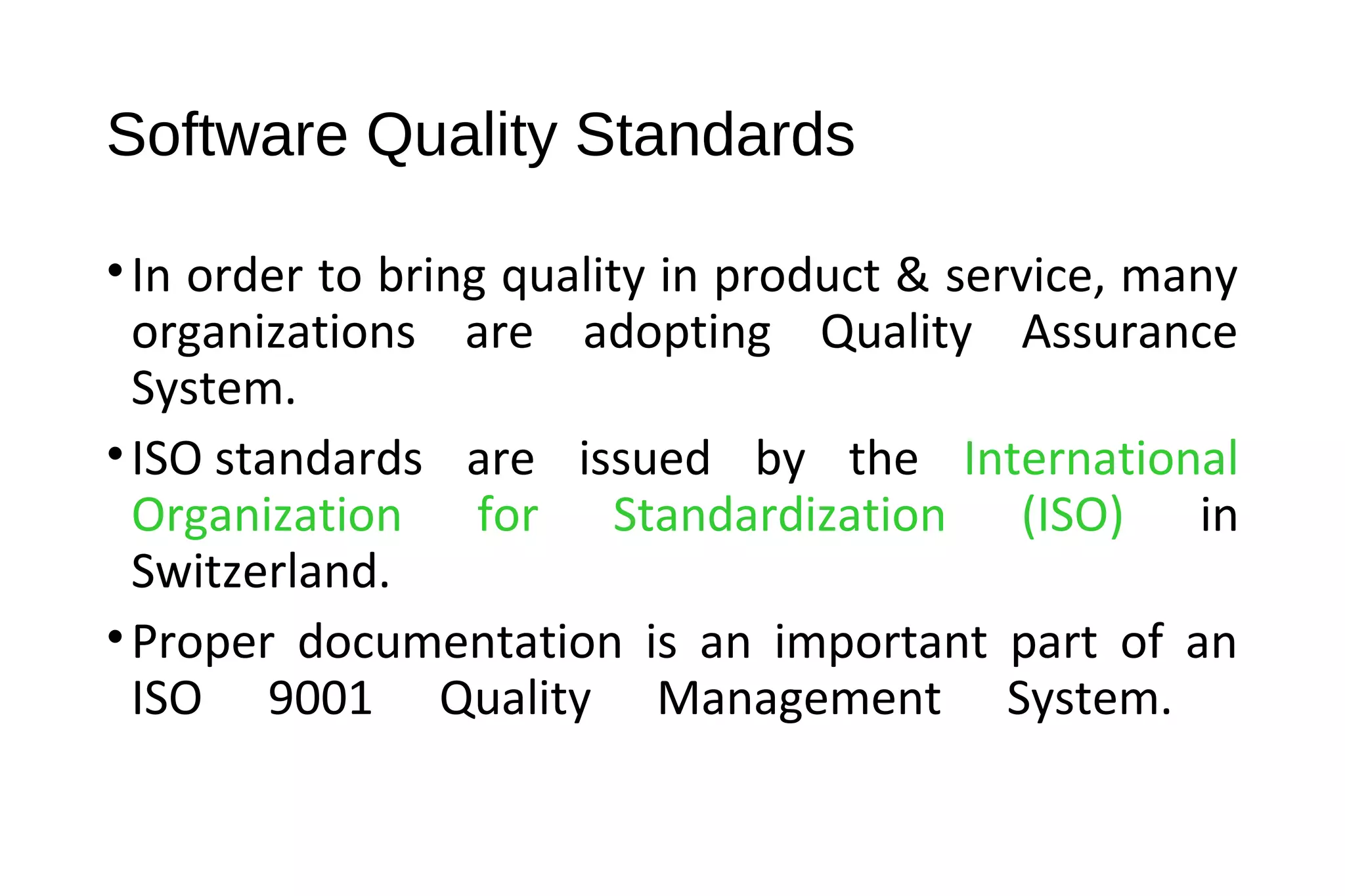 Software Quality Standards

• In order to bring quality in product & service, many organizations are adopting Quality Assurance System.

• ISO standards are issued by the International Organization for Standardization (ISO) in Switzerland.

• Proper documentation is an important part of an ISO 9001 Quality Management System.